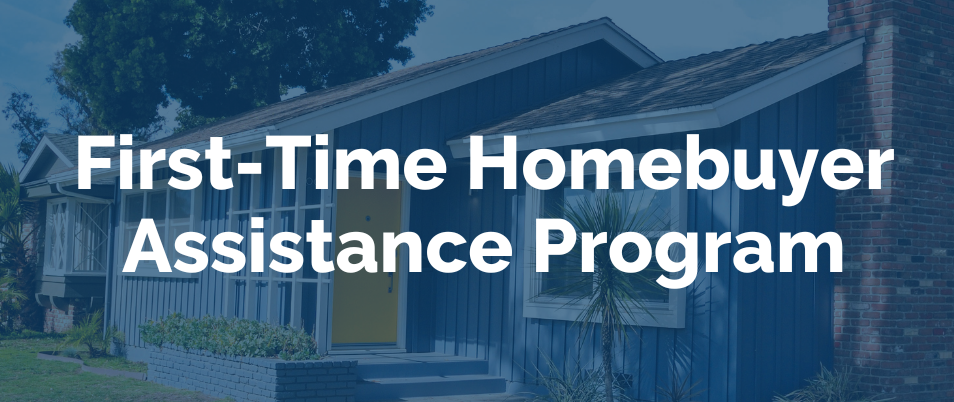 First-Time Homebuyer Assistance Program